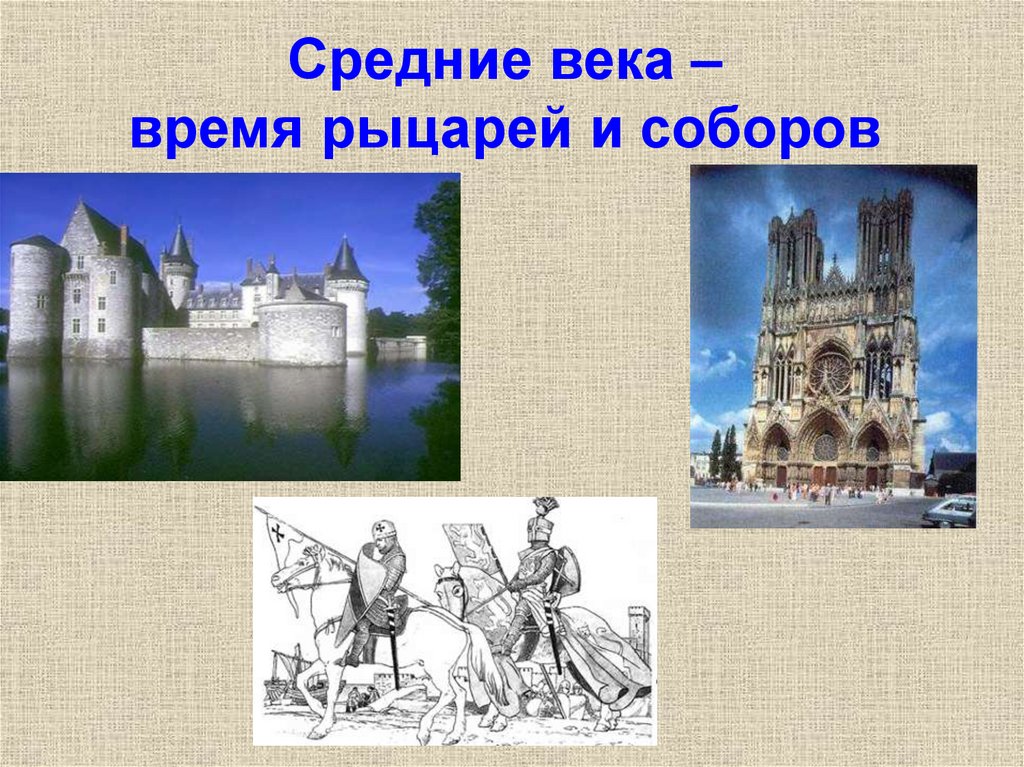 Средние века –
время рыцарей и соборов